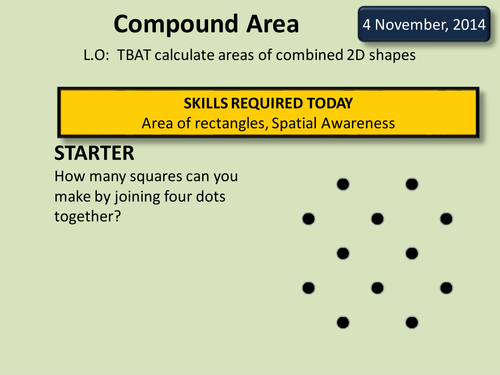 Compound Area

4 November, 2014

L.O: TBAT calculate areas of combined 2D shapes

SKILLS REQUIRED TODAY
Area of rectangles, Spatial Awareness

STARTER
How many squares can you make by joining four dots together?